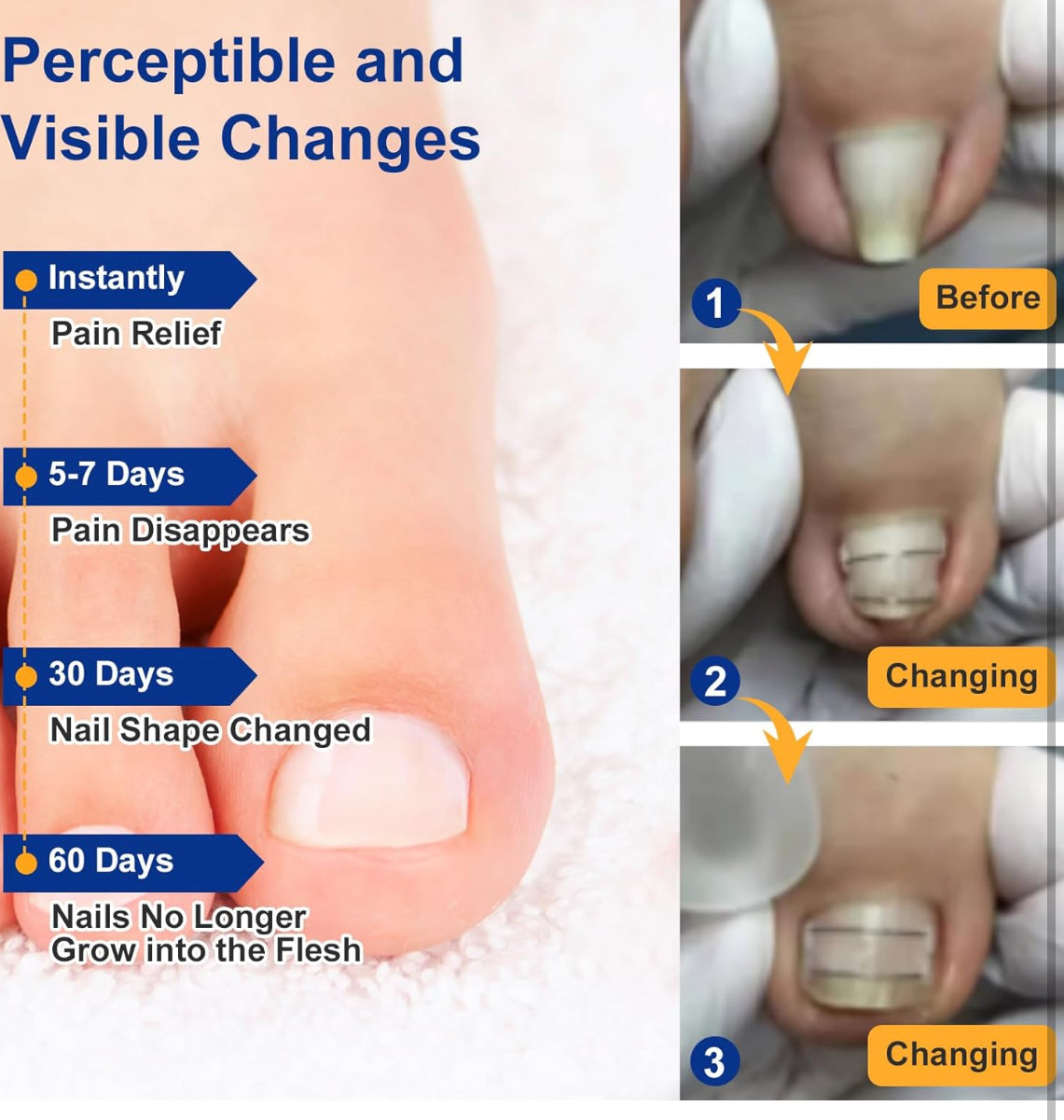 Perceptible and Visible Changes

Instantly
Pain Relief

5-7 Days
Pain Disappears

30 Days
Nail Shape Changed

60 Days
Nails No Longer Grow into the Flesh

1
Before

2
Changing

3
Changing